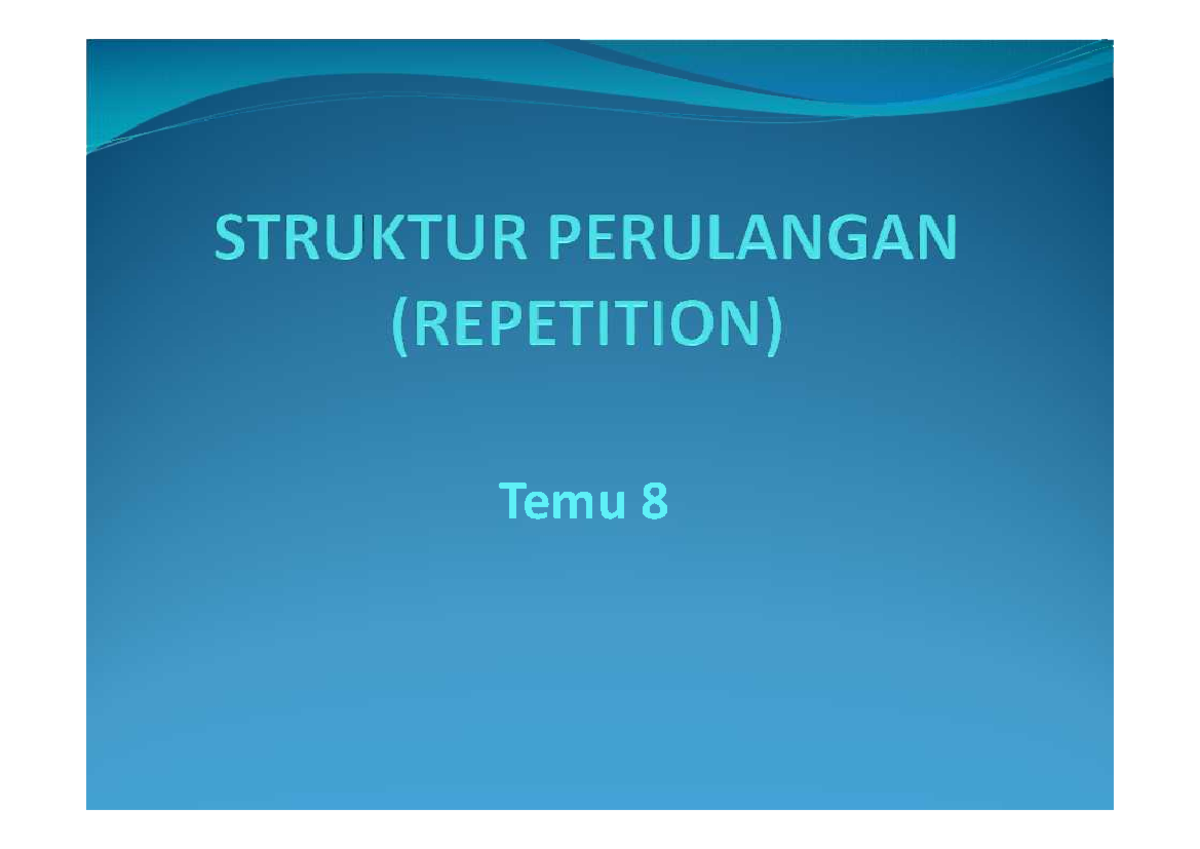 STRUKTUR PERULANGAN
(REPETITION)

Temu 8